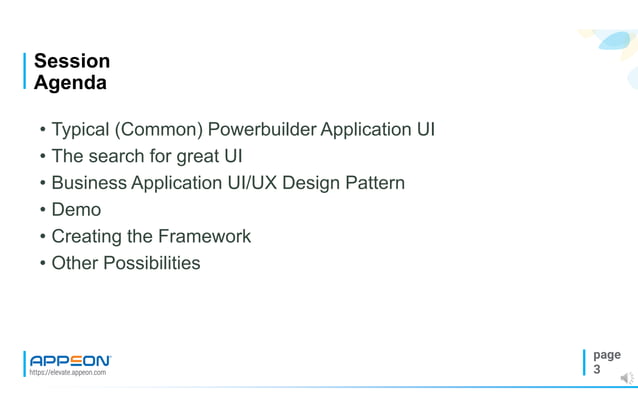 Session
Agenda

• Typical (Common) Powerbuilder Application UI
• The search for great UI
• Business Application UI/UX Design Pattern
• Demo
• Creating the Framework
• Other Possibilities

APPEON
https://elevate.appeon.com

page
3